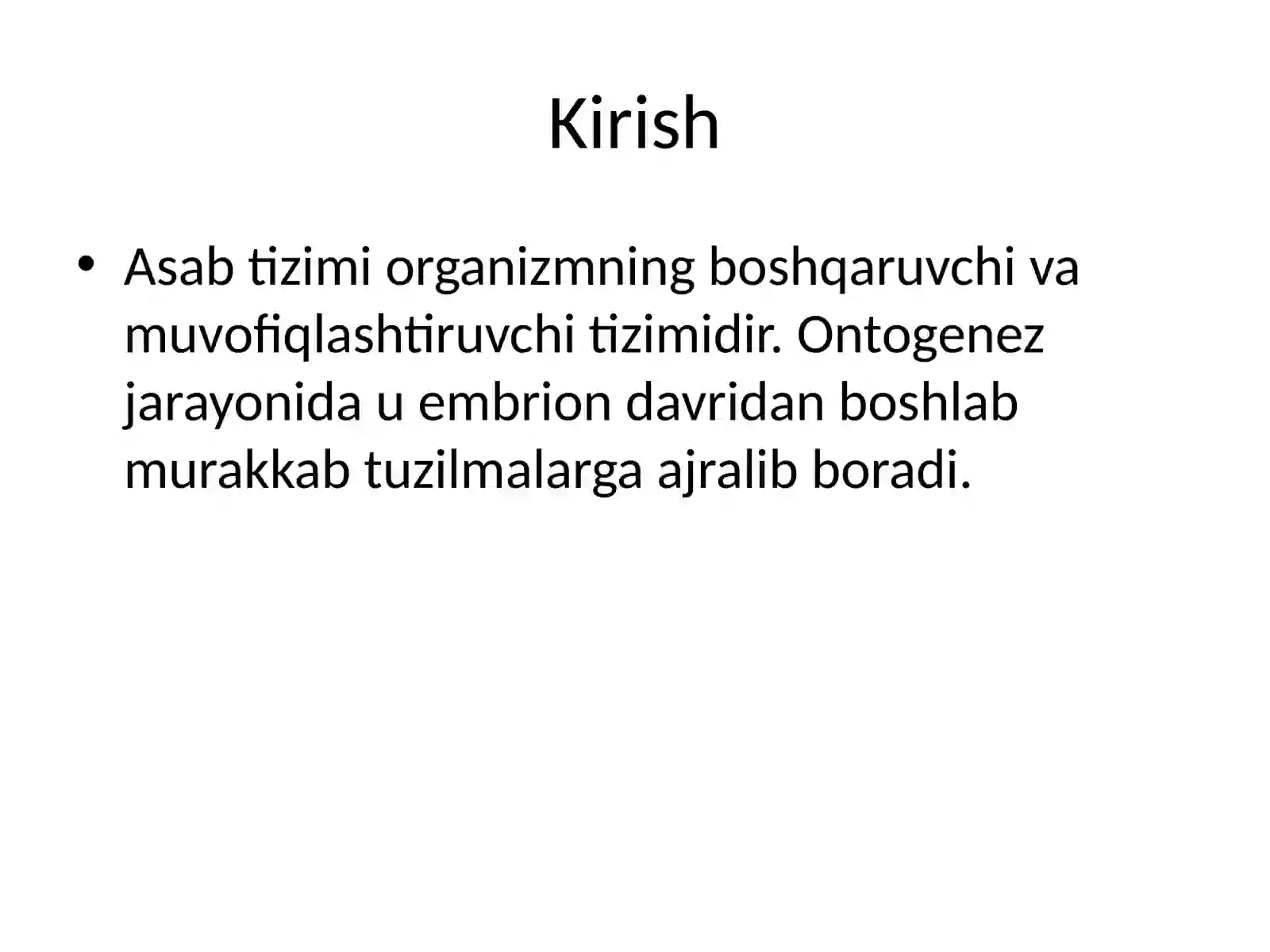 Kirish

• Asab tizimi organizmning boshqaruvchi va muvofiqlashtiruvchi tizimidir. Ontogenez jarayonida u embrion davridan boshlab murakkab tuzilmalarga ajralib boradi.